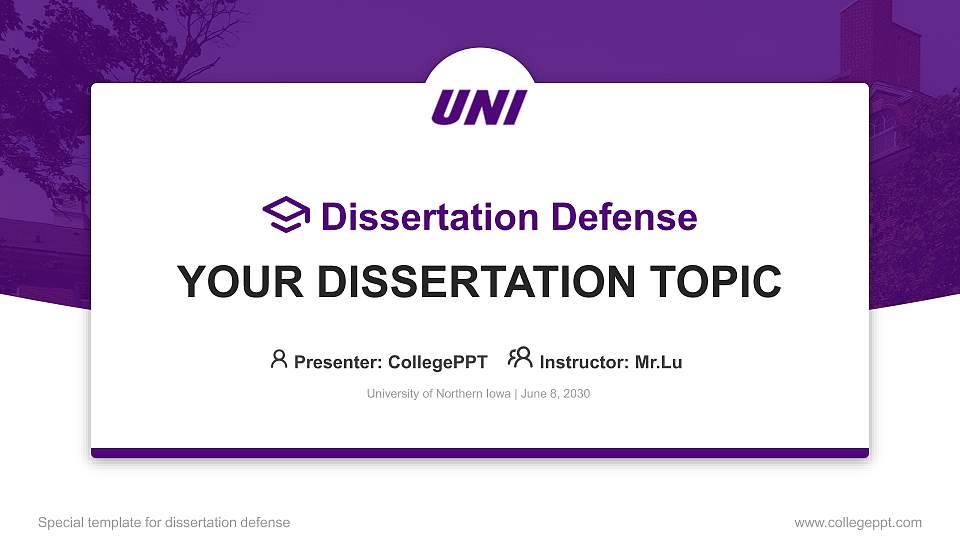 UNI

Dissertation Defense

YOUR DISSERTATION TOPIC

Presenter: CollegePPT Instructor: Mr.Lu

University of Northern Iowa | June 8, 2030

Special template for dissertation defense

www.collegeppt.com